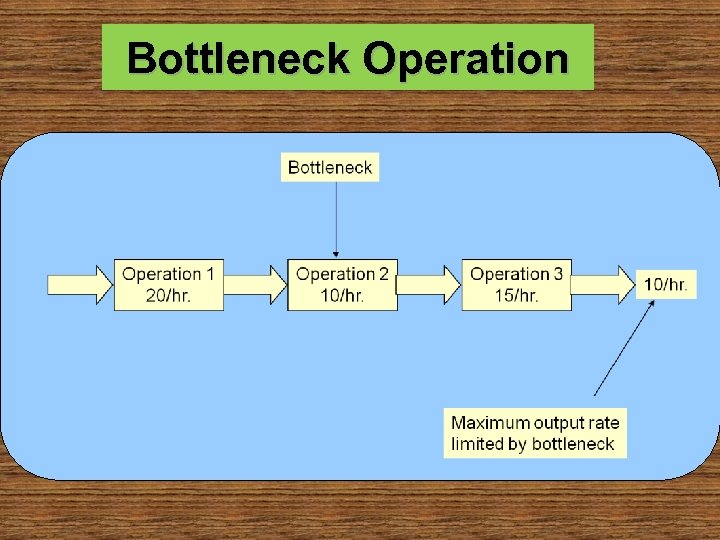 Bottleneck Operation

Bottleneck

Operation 1
20/hr.

Operation 2
10/hr.

Operation 3
15/hr.

10/hr.

Maximum output rate limited by bottleneck